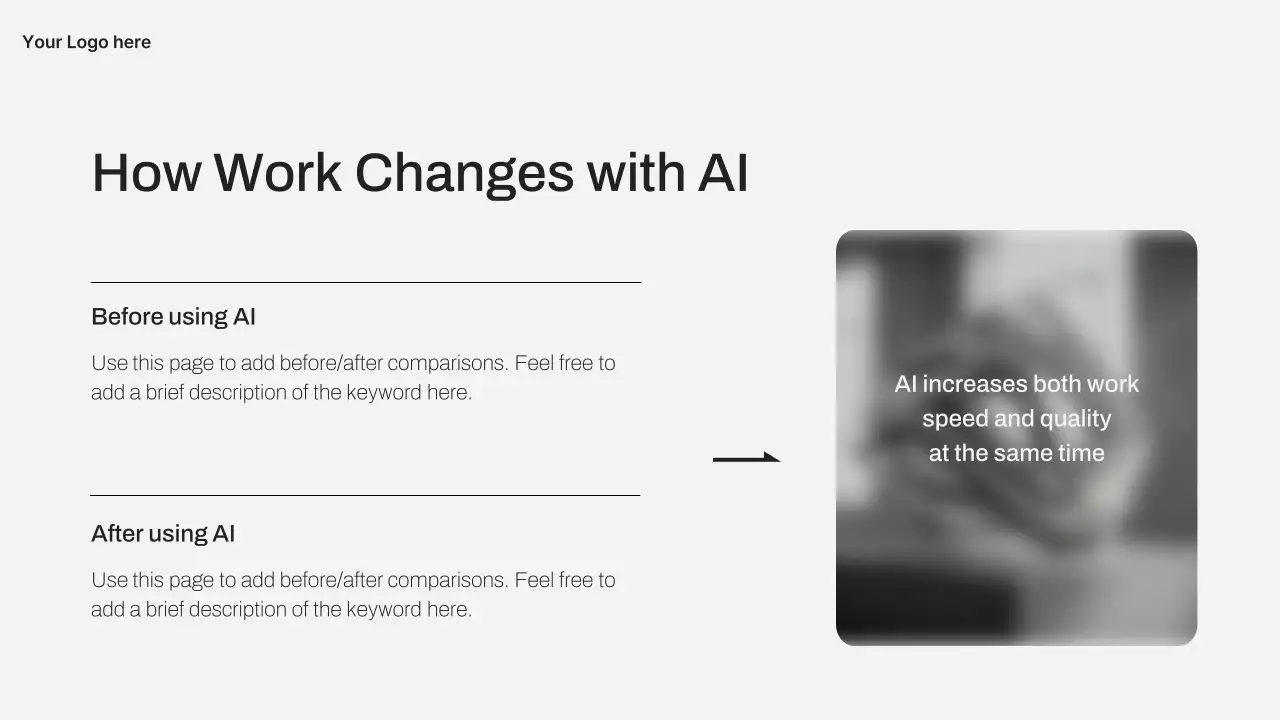 Your Logo here

How Work Changes with AI

Before using AI

Use this page to add before/after comparisons. Feel free to add a brief description of the keyword here.

After using AI

Use this page to add before/after comparisons. Feel free to add a brief description of the keyword here.

AI increases both work speed and quality at the same time